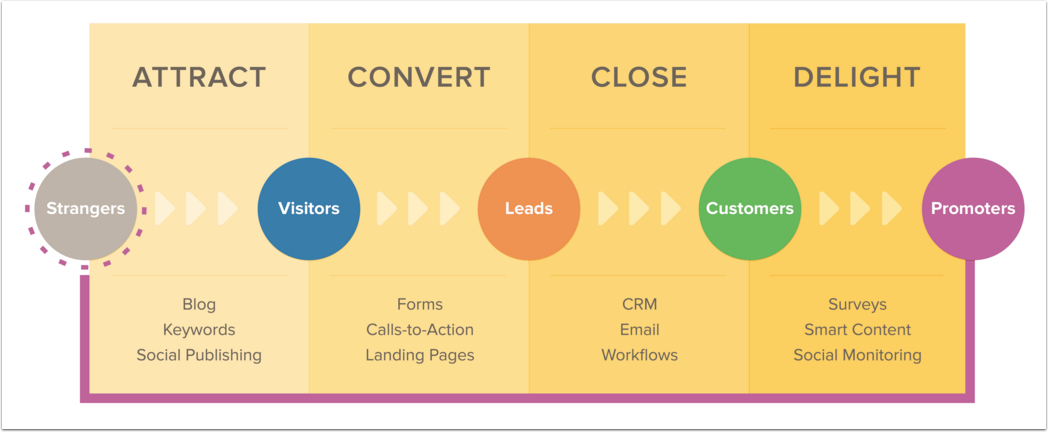 ATTRACT

CONVERT

CLOSE

DELIGHT

Strangers

Visitors

Leads

Customers

Promoters

Blog
Keywords
Social Publishing

Forms
Calls-to-Action
Landing Pages

CRM
Email
Workflows

Surveys
Smart Content
Social Monitoring